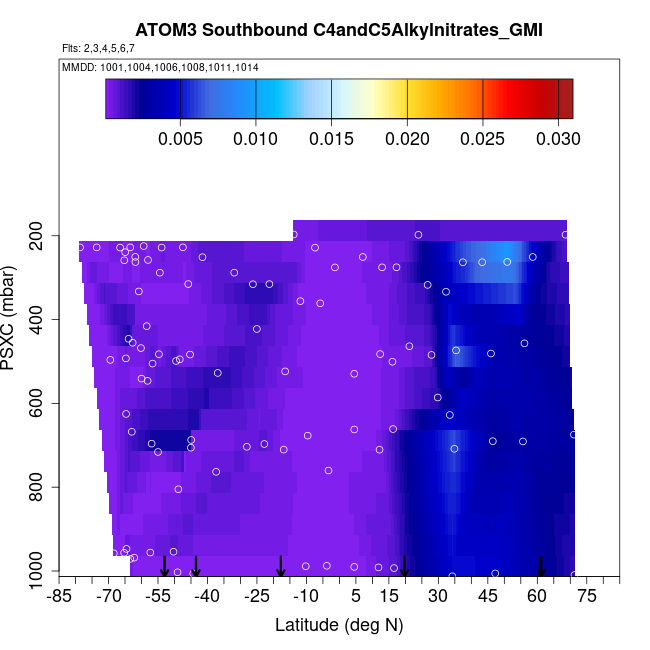 ATOM3 Southbound C4andC5Alkylnitrates_GMI

Flts: 2,3,4,5,6,7

MMDD: 1001,1004,1006,1008,1011,1014

0.005 0.010 0.015 0.020 0.025 0.030

PSXC (mbar)

200
400
600
800
1000

-85 -70 -55 -40 -25 -10 5 15 30 45 60 75

Latitude (deg N)